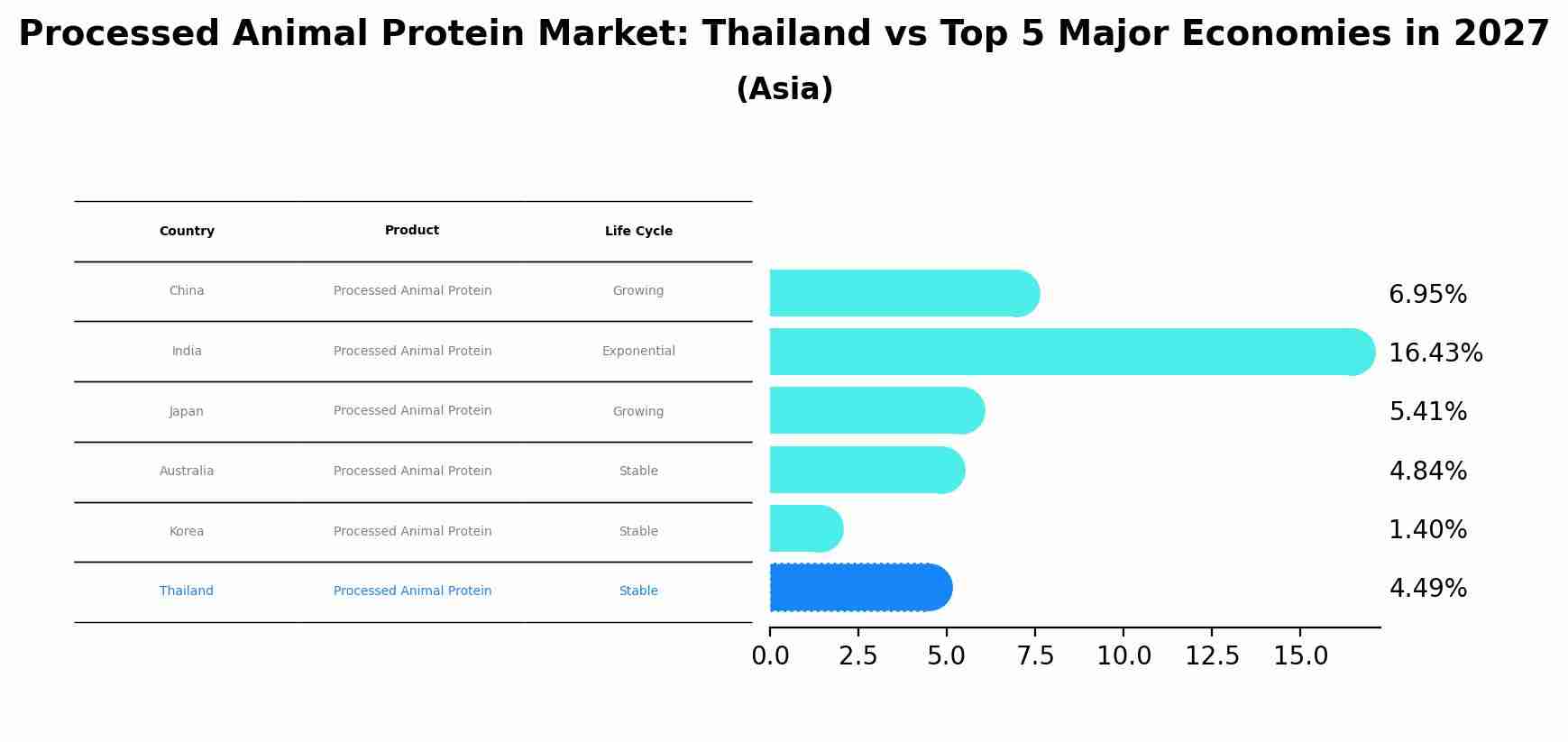 Processed Animal Protein Market: Thailand vs Top 5 Major Economies in 2027
(Asia)

| Country | Product | Life Cycle |
|---|---|---|
| China | Processed Animal Protein | Growing |
| India | Processed Animal Protein | Exponential |
| Japan | Processed Animal Protein | Growing |
| Australia | Processed Animal Protein | Stable |
| Korea | Processed Animal Protein | Stable |
| Thailand | Processed Animal Protein | Stable |

6.95%
16.43%
5.41%
4.84%
1.40%
4.49%

0.0 2.5 5.0 7.5 10.0 12.5 15.0